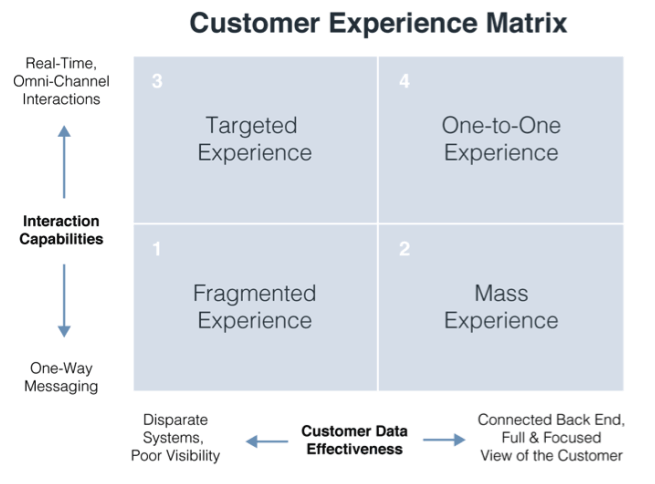 Customer Experience Matrix

Real-Time, Omni-Channel Interactions

Interaction Capabilities

One-Way Messaging

3

Targeted Experience

4

One-to-One Experience

1

Fragmented Experience

2

Mass Experience

Disparate Systems, Poor Visibility

Customer Data Effectiveness

Connected Back End, Full & Focused View of the Customer